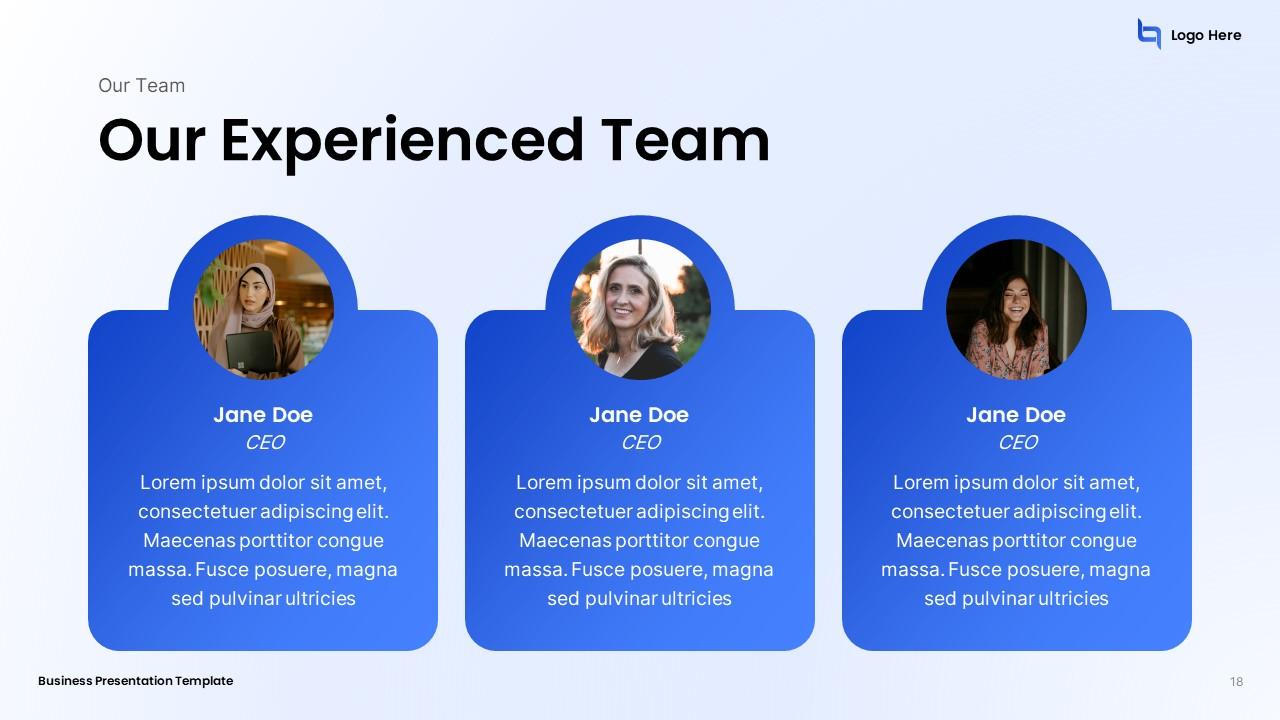 Logo Here

Our Team

Our Experienced Team

Jane Doe
CEO
Lorem ipsum dolor sit amet, consectetuer adipiscing elit. Maecenas porttitor congue massa. Fusce posuere, magna sed pulvinar ultricies

Jane Doe
CEO
Lorem ipsum dolor sit amet, consectetuer adipiscing elit. Maecenas porttitor congue massa. Fusce posuere, magna sed pulvinar ultricies

Jane Doe
CEO
Lorem ipsum dolor sit amet, consectetuer adipiscing elit. Maecenas porttitor congue massa. Fusce posuere, magna sed pulvinar ultricies

Business Presentation Template

18